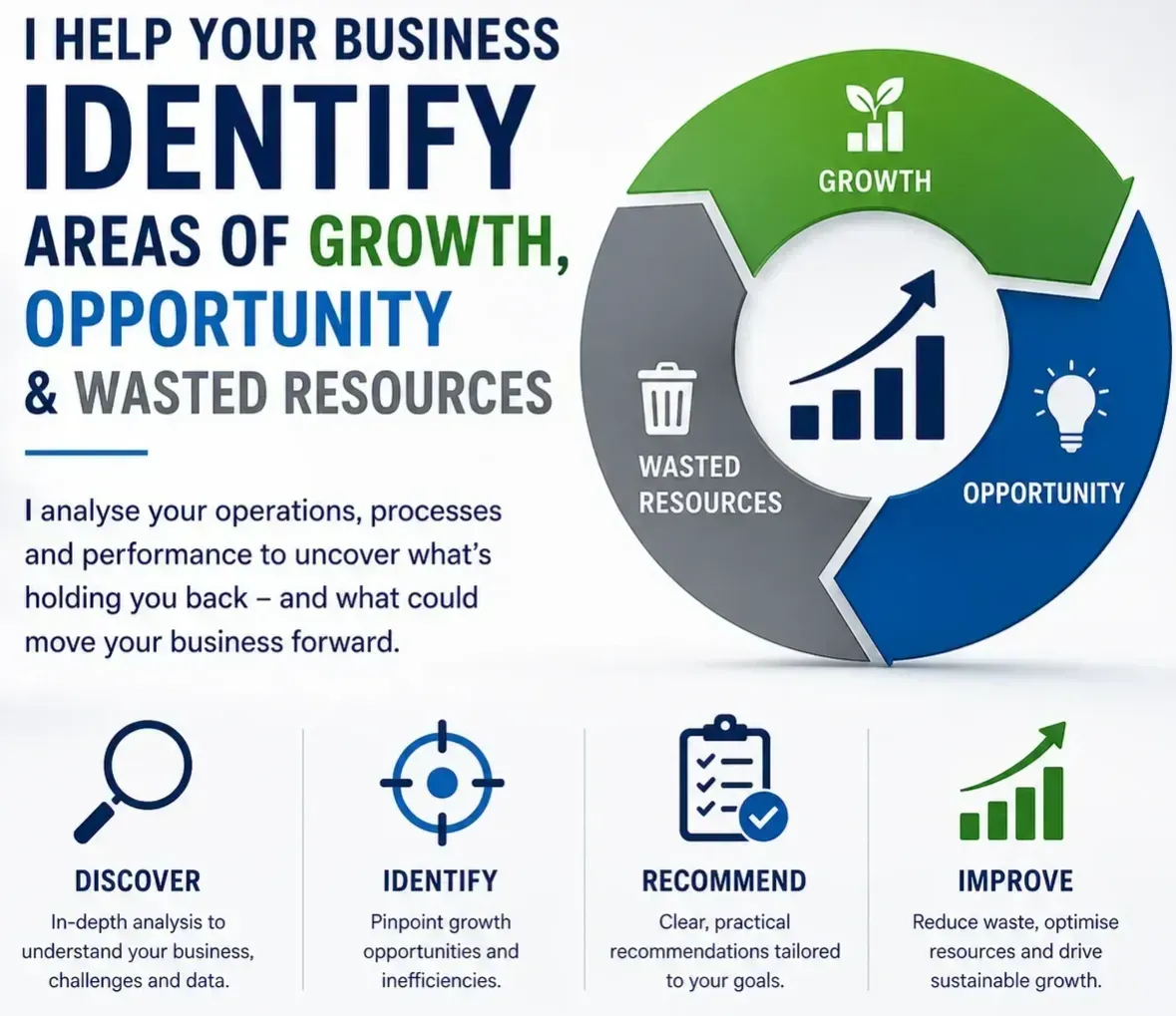 I HELP YOUR BUSINESS
IDENTIFY
AREAS OF GROWTH,
OPPORTUNITY
& WASTED RESOURCES

I analyse your operations, processes and performance to uncover what's holding you back – and what could move your business forward.

GROWTH

WASTED RESOURCES

OPPORTUNITY

DISCOVER
In-depth analysis to understand your business, challenges and data.

IDENTIFY
Pinpoint growth opportunities and inefficiencies.

RECOMMEND
Clear, practical recommendations tailored to your goals.

IMPROVE
Reduce waste, optimise resources and drive sustainable growth.